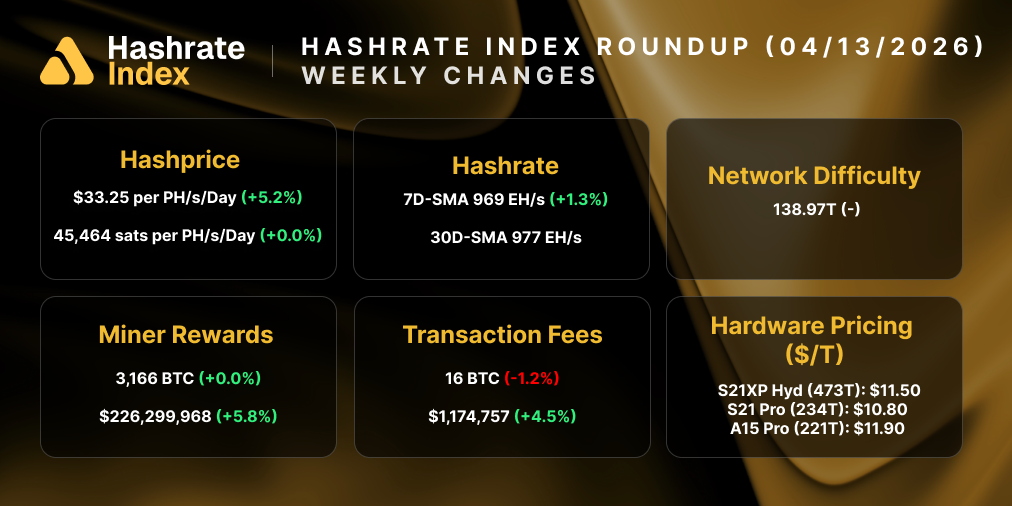 Hashrate Index

HASHRATE INDEX ROUNDUP (04/13/2026)
WEEKLY CHANGES

Hashprice
$33.25 per PH/s/Day (+5.2%)
45,464 sats per PH/s/Day (+0.0%)

Hashrate
7D-SMA 969 EH/s (+1.3%)
30D-SMA 977 EH/s

Network Difficulty
138.97T (-)

Miner Rewards
3,166 BTC (+0.0%)
$226,299,968 (+5.8%)

Transaction Fees
16 BTC (-1.2%)
$1,174,757 (+4.5%)

Hardware Pricing ($/T)
S21XP Hyd (473T): $11.50
S21 Pro (234T): $10.80
A15 Pro (221T): $11.90